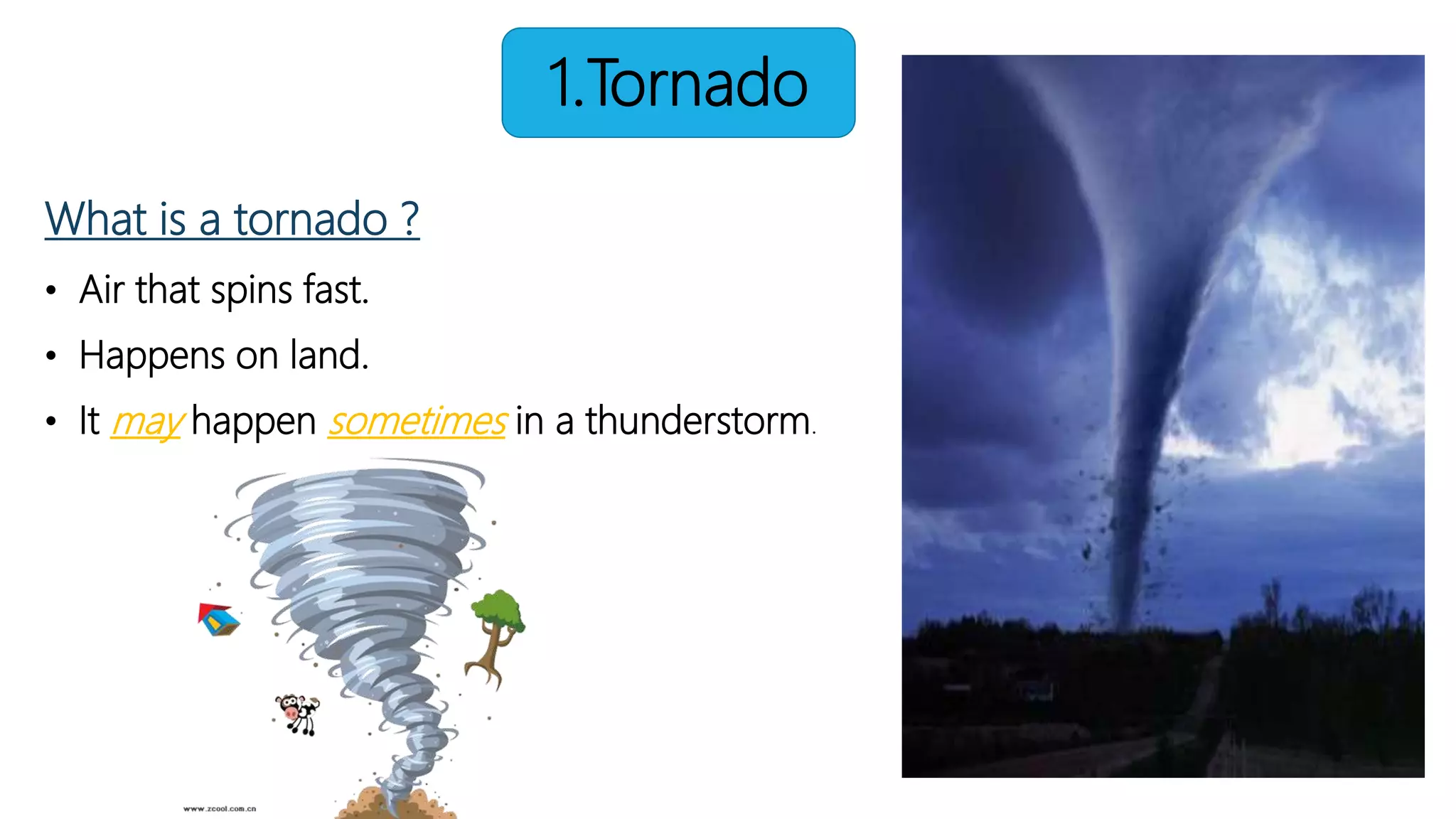 1.Tornado

What is a tornado ?

• Air that spins fast.
• Happens on land.
• It may happen sometimes in a thunderstorm.

www.zcool.com.cn